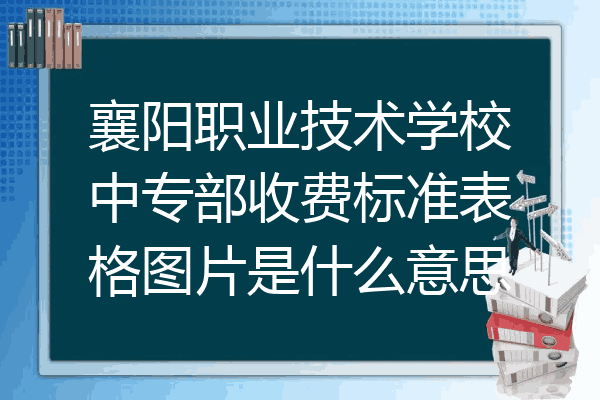 襄阳职业技术学校中专部收费标准表格图片是什么意思